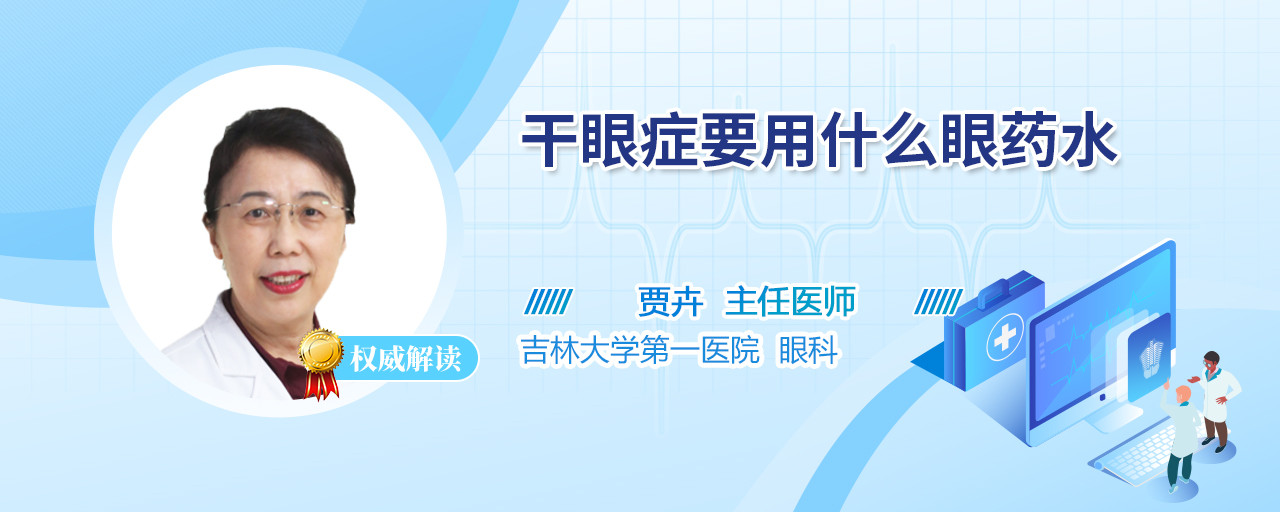 干眼症要用什么眼药水

贾卉 主任医师

吉林大学第一医院 眼科

权威解读